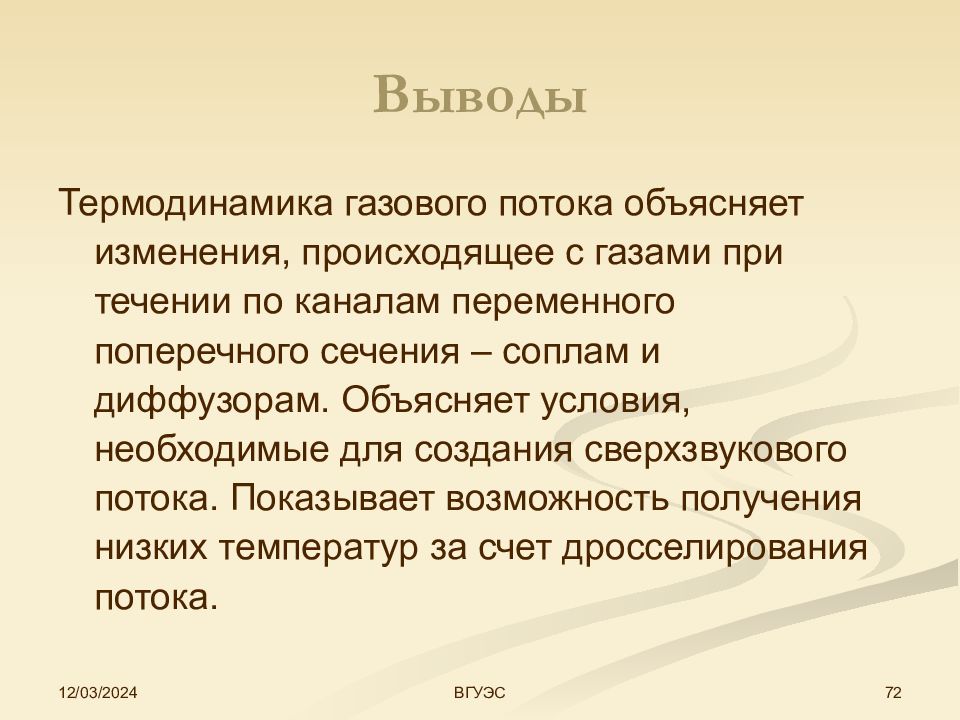 Выводы

Термодинамика газового потока объясняет изменения, происходящее с газами при течении по каналам переменного поперечного сечения – соплам и диффузорам. Объясняет условия, необходимые для создания сверхзвукового потока. Показывает возможность получения низких температур за счет дросселирования потока.

12/03/2024

ВГУЭС

72